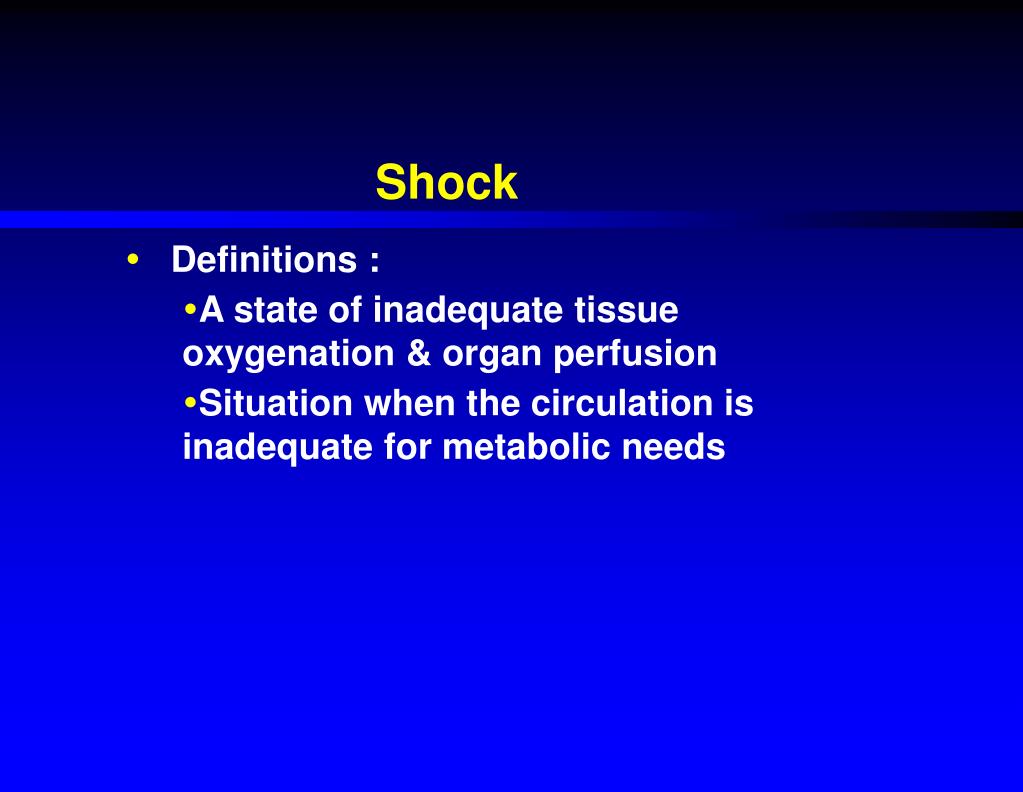 Shock

• Definitions :

•A state of inadequate tissue oxygenation & organ perfusion

•Situation when the circulation is inadequate for metabolic needs